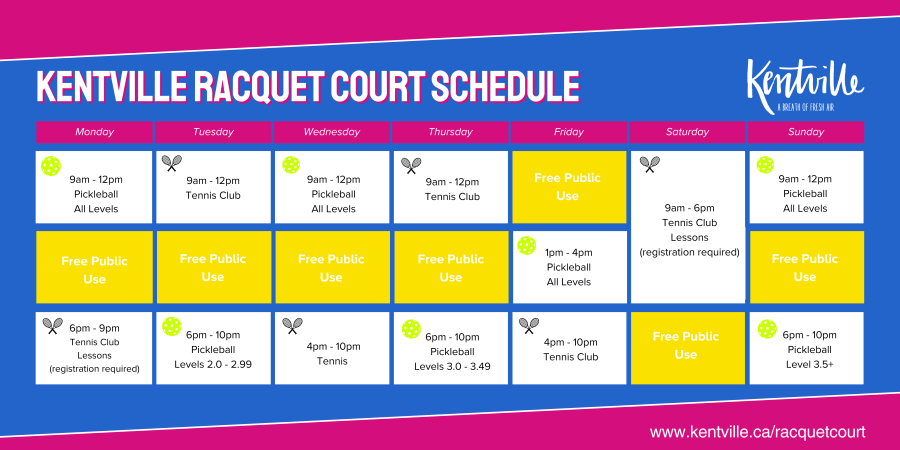 KENTVILLE RACQUET COURT SCHEDULE

Kentville
A BREATH OF FRESH AIR

| Monday | Tuesday | Wednesday | Thursday | Friday | Saturday | Sunday |
|---|---|---|---|---|---|---|
| 9am - 12pm Pickleball All Levels | 9am - 12pm Tennis Club | 9am - 12pm Pickleball All Levels | 9am - 12pm Tennis Club | Free Public Use | 9am - 6pm Tennis Club Lessons (registration required) | 9am - 12pm Pickleball All Levels |
| Free Public Use | Free Public Use | Free Public Use | Free Public Use | 1pm - 4pm Pickleball All Levels | | Free Public Use |
| 6pm - 9pm Tennis Club Lessons (registration required) | 6pm - 10pm Pickleball Levels 2.0 - 2.99 | 4pm - 10pm Tennis | 6pm - 10pm Pickleball Levels 3.0 - 3.49 | 4pm - 10pm Tennis Club | Free Public Use | 6pm - 10pm Pickleball Level 3.5+ |

www.kentville.ca/racquetcourt